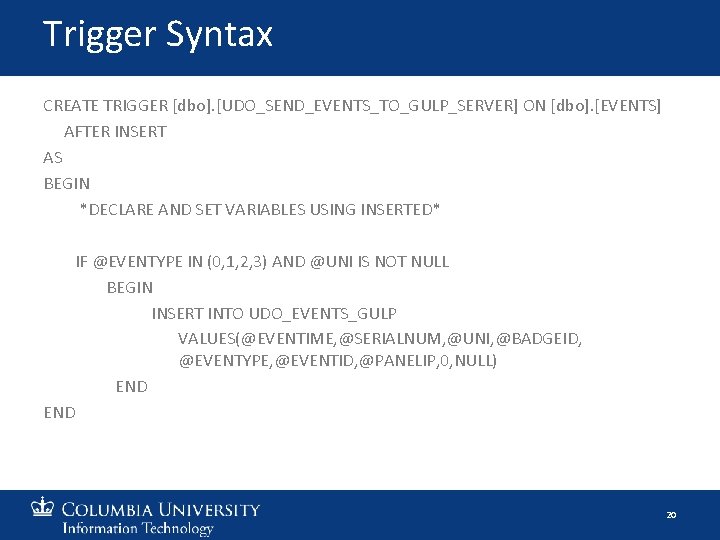 Trigger Syntax

CREATE TRIGGER [dbo].[UDO_SEND_EVENTS_TO_GULP_SERVER] ON [dbo].[EVENTS]
AFTER INSERT
AS
BEGIN
*DECLARE AND SET VARIABLES USING INSERTED*

IF @EVENTYPE IN (0,1,2,3) AND @UNI IS NOT NULL
BEGIN
INSERT INTO UDO_EVENTS_GULP
VALUES(@EVENTIME,@SERIALNUM,@UNI,@BADGEID,
@EVENTYPE,@EVENTID,@PANELIP,0,NULL)
END
END

COLUMBIA UNIVERSITY
Information Technology

20